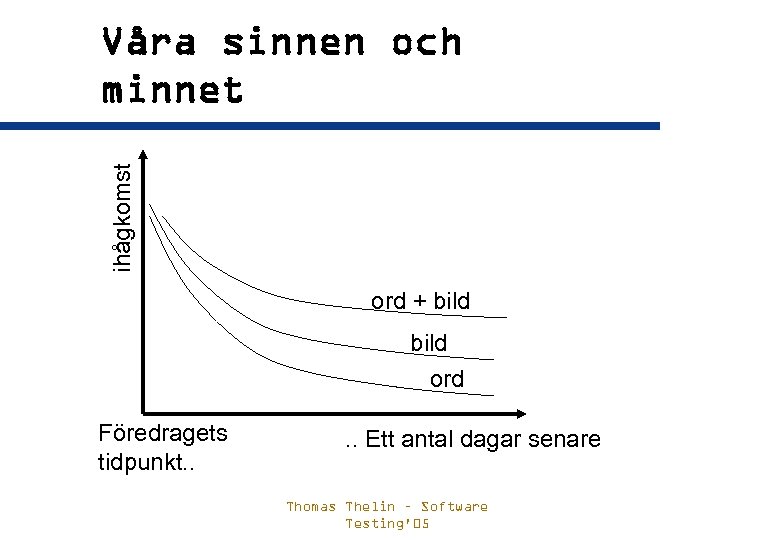 Våra sinnen och minnet

ihågkomst

ord + bild

bild

ord

Föredragets tidpunkt..

.. Ett antal dagar senare

Thomas Thelin - Software Testing'05